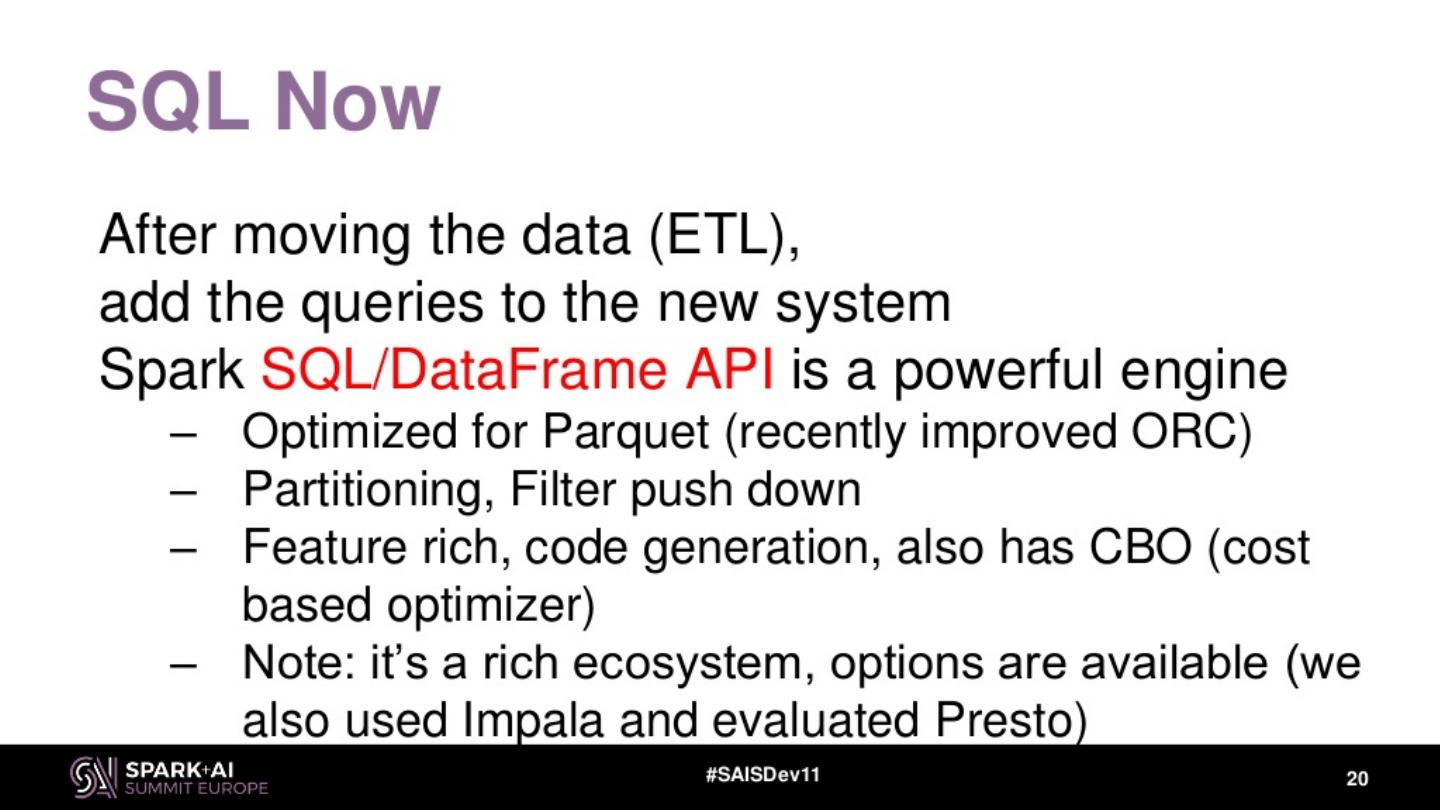 SQL Now

After moving the data (ETL),
add the queries to the new system
Spark SQL/DataFrame API is a powerful engine

– Optimized for Parquet (recently improved ORC)
– Partitioning, Filter push down
– Feature rich, code generation, also has CBO (cost based optimizer)
– Note: it's a rich ecosystem, options are available (we also used Impala and evaluated Presto)

SPARK+AI SUMMIT EUROPE

#SAISDev11

20